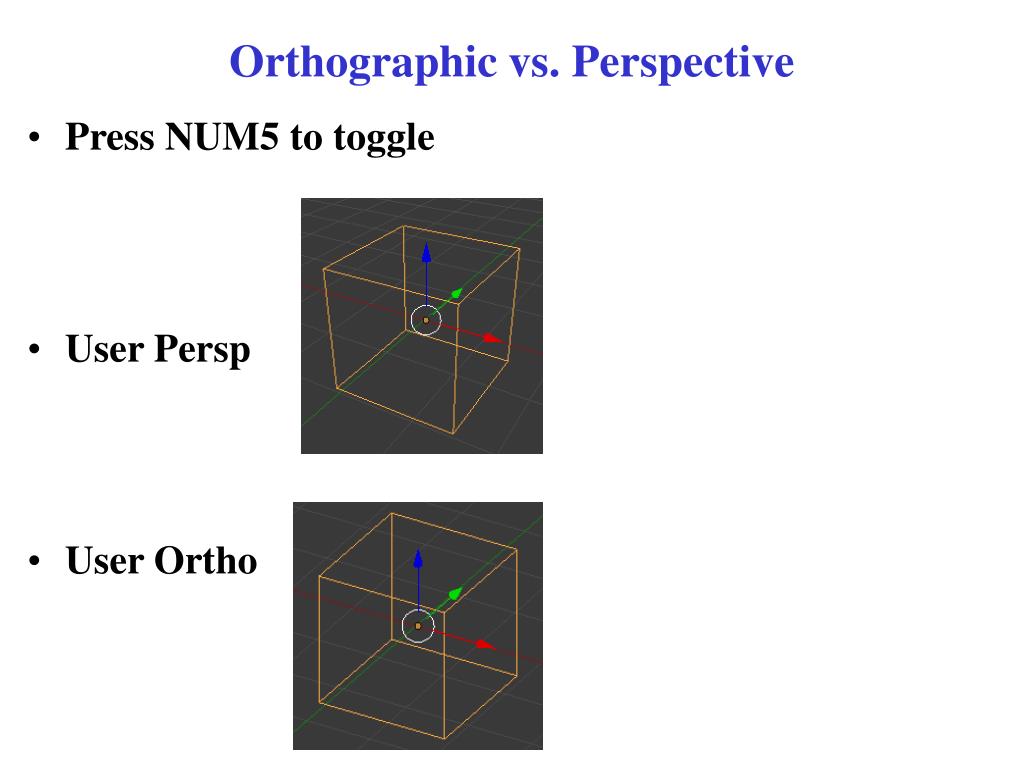 Orthographic vs. Perspective

• Press NUM5 to toggle

• User Persp

• User Ortho